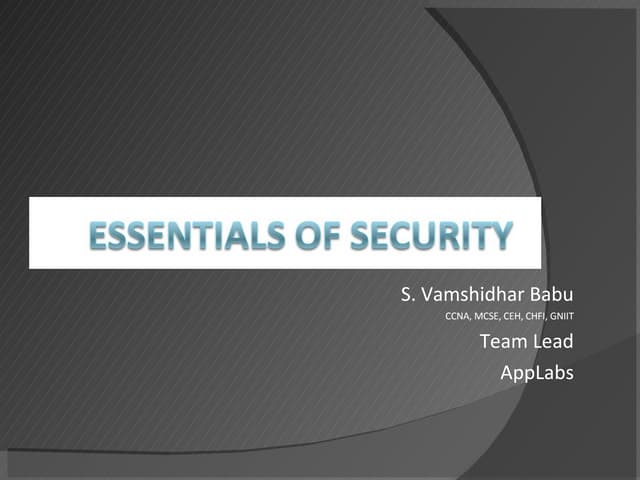 ESSENTIALS OF SECURITY

S. Vamshidhar Babu

CCNA, MCSE, CEH, CHFI, GNIIT

Team Lead

AppLabs